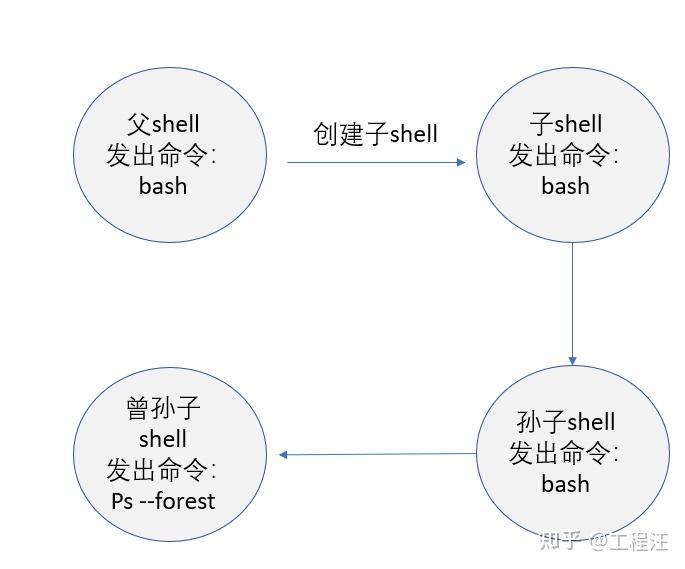 父shell
发出命令:
bash

创建子shell

子shell
发出命令:
bash

孙子shell
发出命令:
bash

曾孙子
shell
发出命令:
Ps --forest

知乎 @工程汪